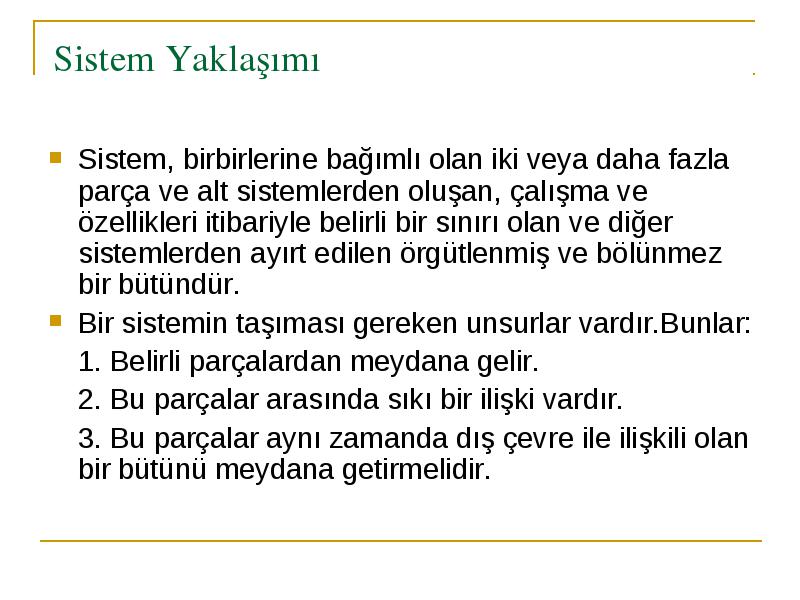 Sistem Yaklaşımı

Sistem, birbirlerine bağımlı olan iki veya daha fazla parça ve alt sistemlerden oluşan, çalışma ve özellikleri itibariyle belirli bir sınırı olan ve diğer sistemlerden ayırt edilen örgütlenmiş ve bölünmez bir bütündür.

Bir sistemin taşıması gereken unsurlar vardır.Bunlar:

1. Belirli parçalardan meydana gelir.

2. Bu parçalar arasında sıkı bir ilişki vardır.

3. Bu parçalar aynı zamanda dış çevre ile ilişkili olan bir bütünü meydana getirmelidir.